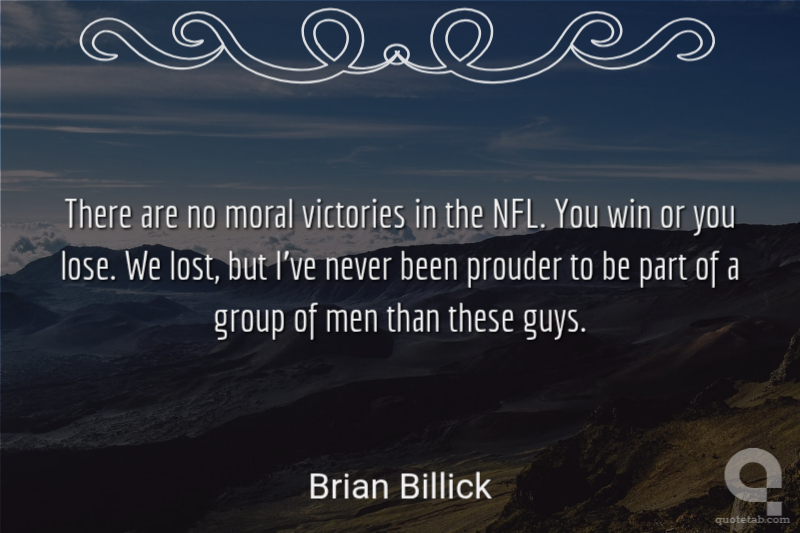 There are no moral victories in the NFL. You win or you lose. We lost, but I've never been prouder to be part of a group of men than these guys.

Brian Billick

quotetab.com